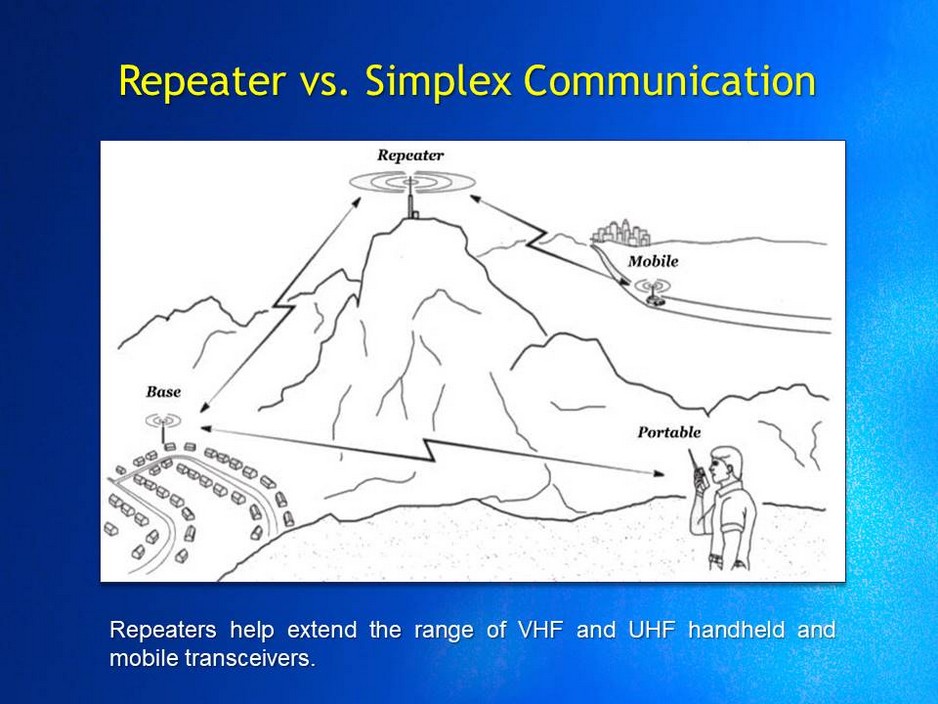 Repeater vs. Simplex Communication

Repeater

Mobile

Base

Portable

Repeaters help extend the range of VHF and UHF handheld and mobile transceivers.